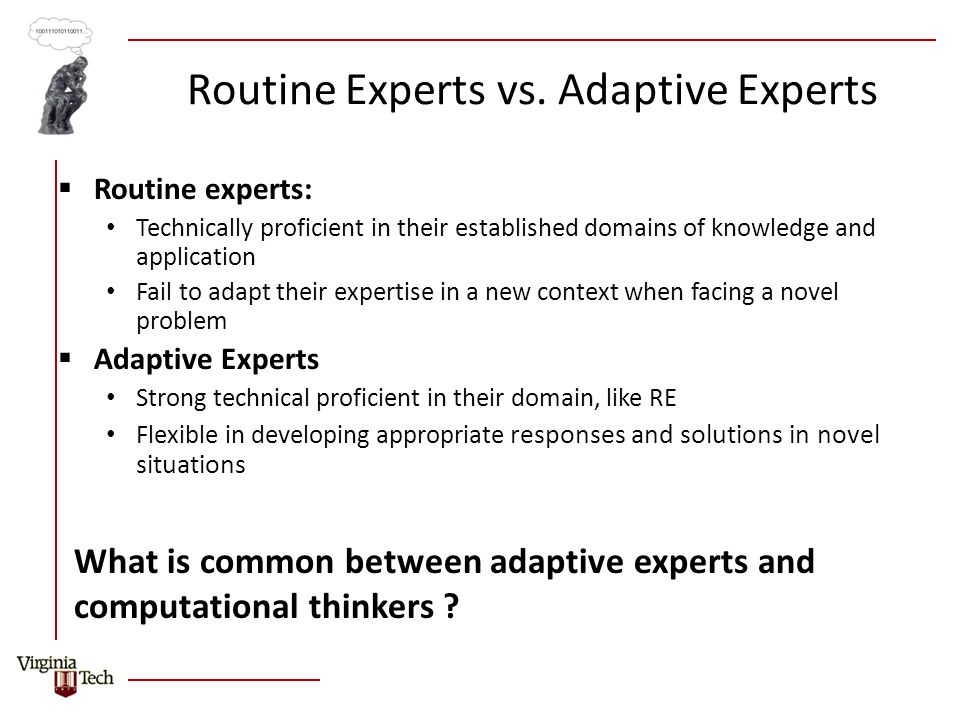 100111010110011

Routine Experts vs. Adaptive Experts

▪ Routine experts:
• Technically proficient in their established domains of knowledge and application
• Fail to adapt their expertise in a new context when facing a novel problem

▪ Adaptive Experts
• Strong technical proficient in their domain, like RE
• Flexible in developing appropriate responses and solutions in novel situations

What is common between adaptive experts and computational thinkers ?

Virginia Tech